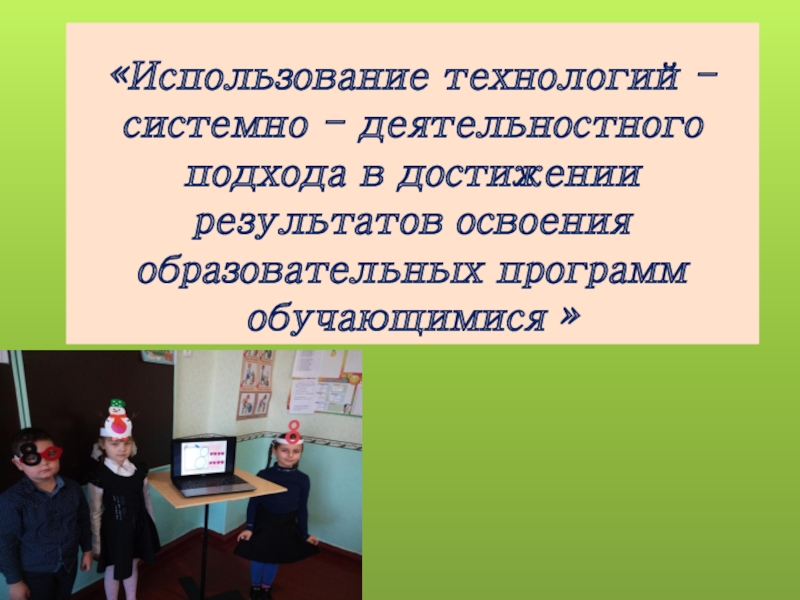 «Использование технологий - системно - деятельностного подхода в достижении результатов освоения образовательных программ обучающимися »